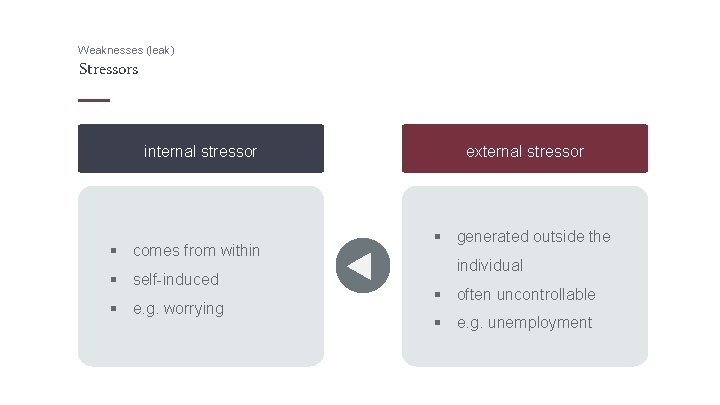 Weaknesses (leak)
Stressors

internal stressor

- comes from within
- self-induced
- e.g. worrying

external stressor

- generated outside the individual
- often uncontrollable
- e.g. unemployment